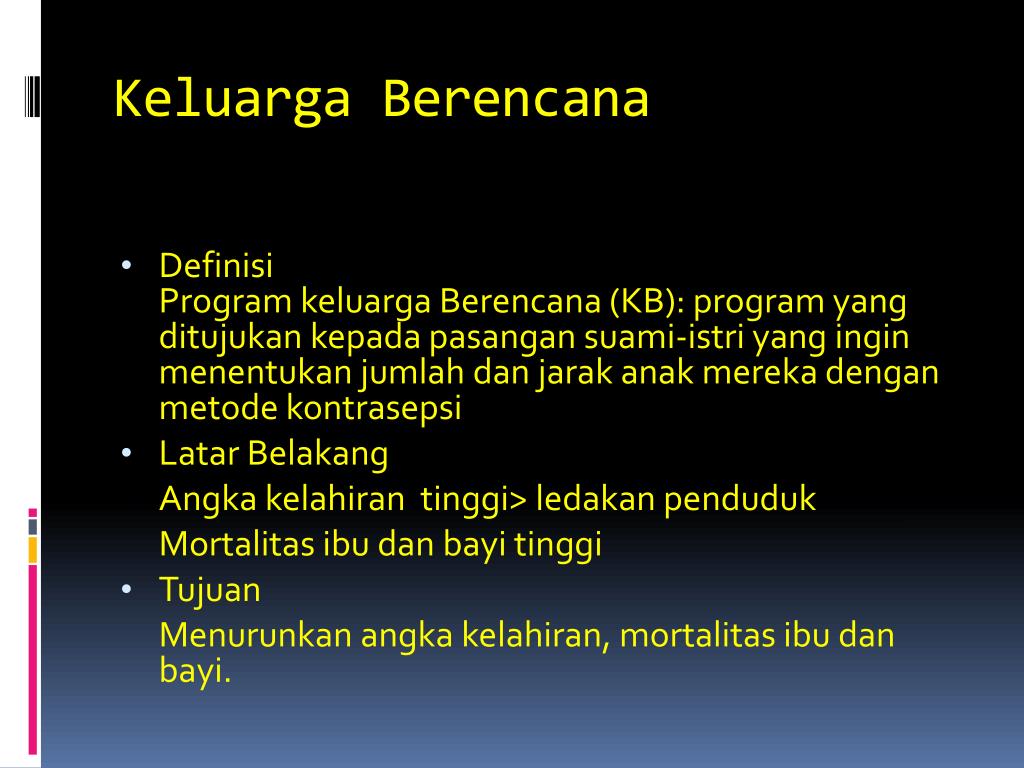 Keluarga Berencana

• Definisi
Program keluarga Berencana (KB): program yang ditujukan kepada pasangan suami-istri yang ingin menentukan jumlah dan jarak anak mereka dengan metode kontrasepsi

• Latar Belakang
Angka kelahiran tinggi> ledakan penduduk
Mortalitas ibu dan bayi tinggi

• Tujuan
Menurunkan angka kelahiran, mortalitas ibu dan bayi.